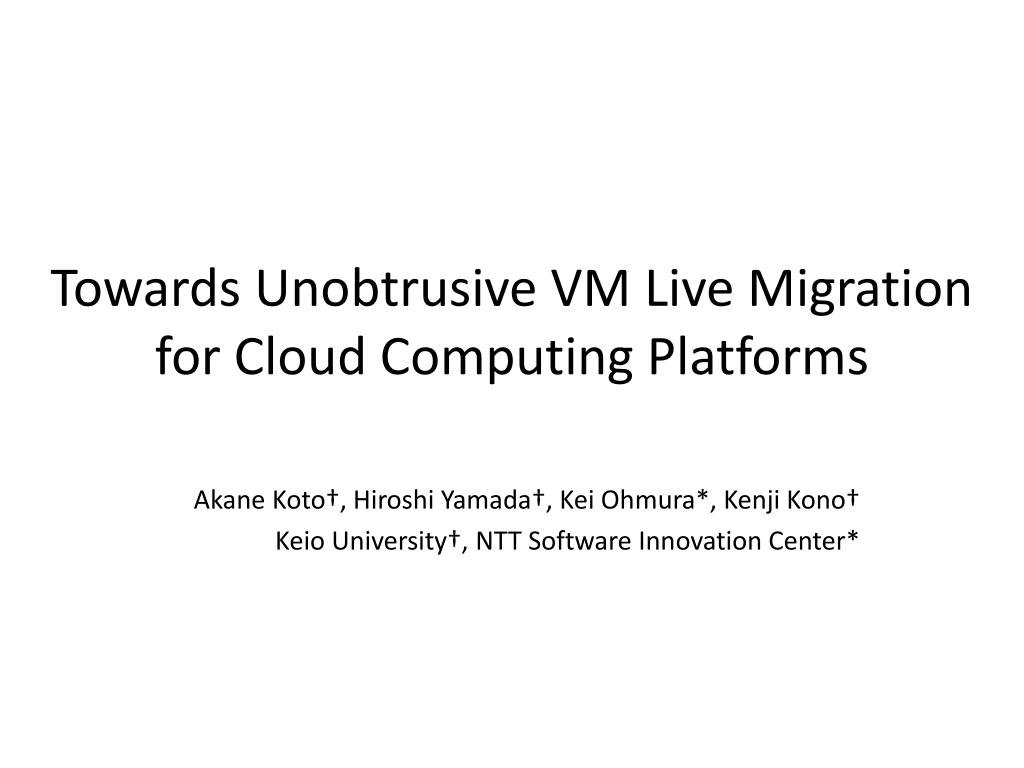 Towards Unobtrusive VM Live Migration for Cloud Computing Platforms

Akane Koto†, Hiroshi Yamada†, Kei Ohmura*, Kenji Kono†
Keio University†, NTT Software Innovation Center*